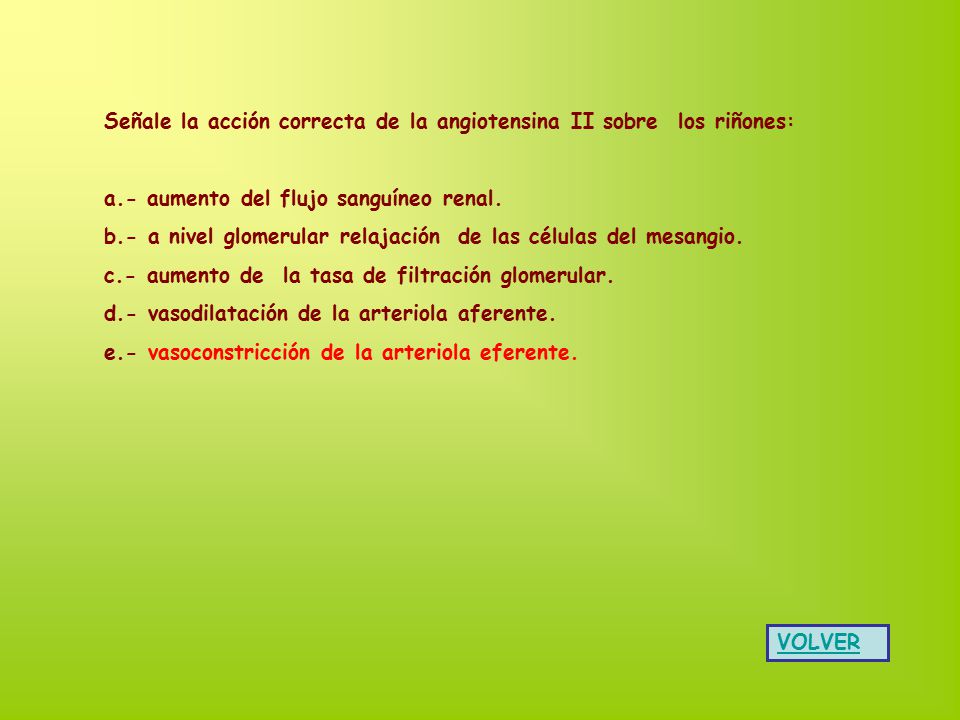 Señale la acción correcta de la angiotensina II sobre los riñones:

a.- aumento del flujo sanguíneo renal.

b.- a nivel glomerular relajación de las células del mesangio.

c.- aumento de la tasa de filtración glomerular.

d.- vasodilatación de la arteriola aferente.

e.- vasoconstricción de la arteriola eferente.

VOLVER